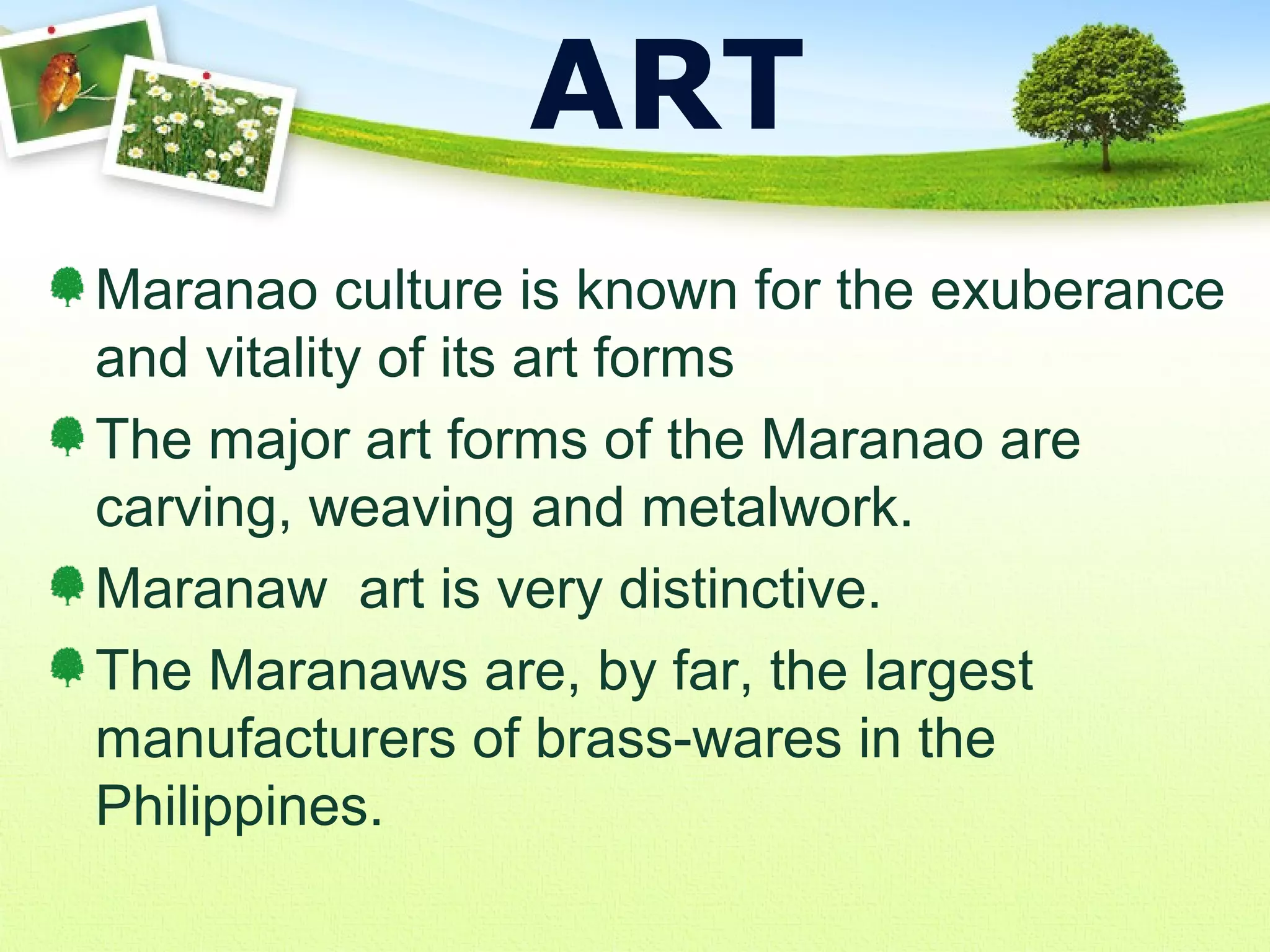 ART

Maranao culture is known for the exuberance and vitality of its art forms

The major art forms of the Maranao are carving, weaving and metalwork.

Maranaw  art is very distinctive.

The Maranaws are, by far, the largest manufacturers of brass-wares in the Philippines.